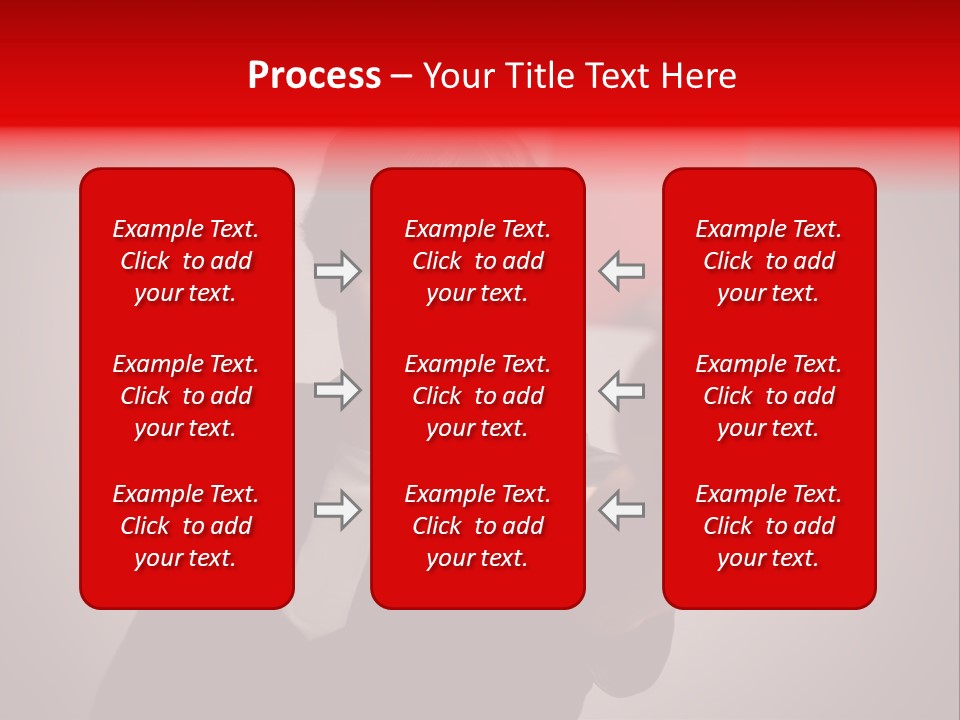 Process – Your Title Text Here

Example Text. Click to add your text.

Example Text. Click to add your text.

Example Text. Click to add your text.

Example Text. Click to add your text.

Example Text. Click to add your text.

Example Text. Click to add your text.

Example Text. Click to add your text.

Example Text. Click to add your text.

Example Text. Click to add your text.